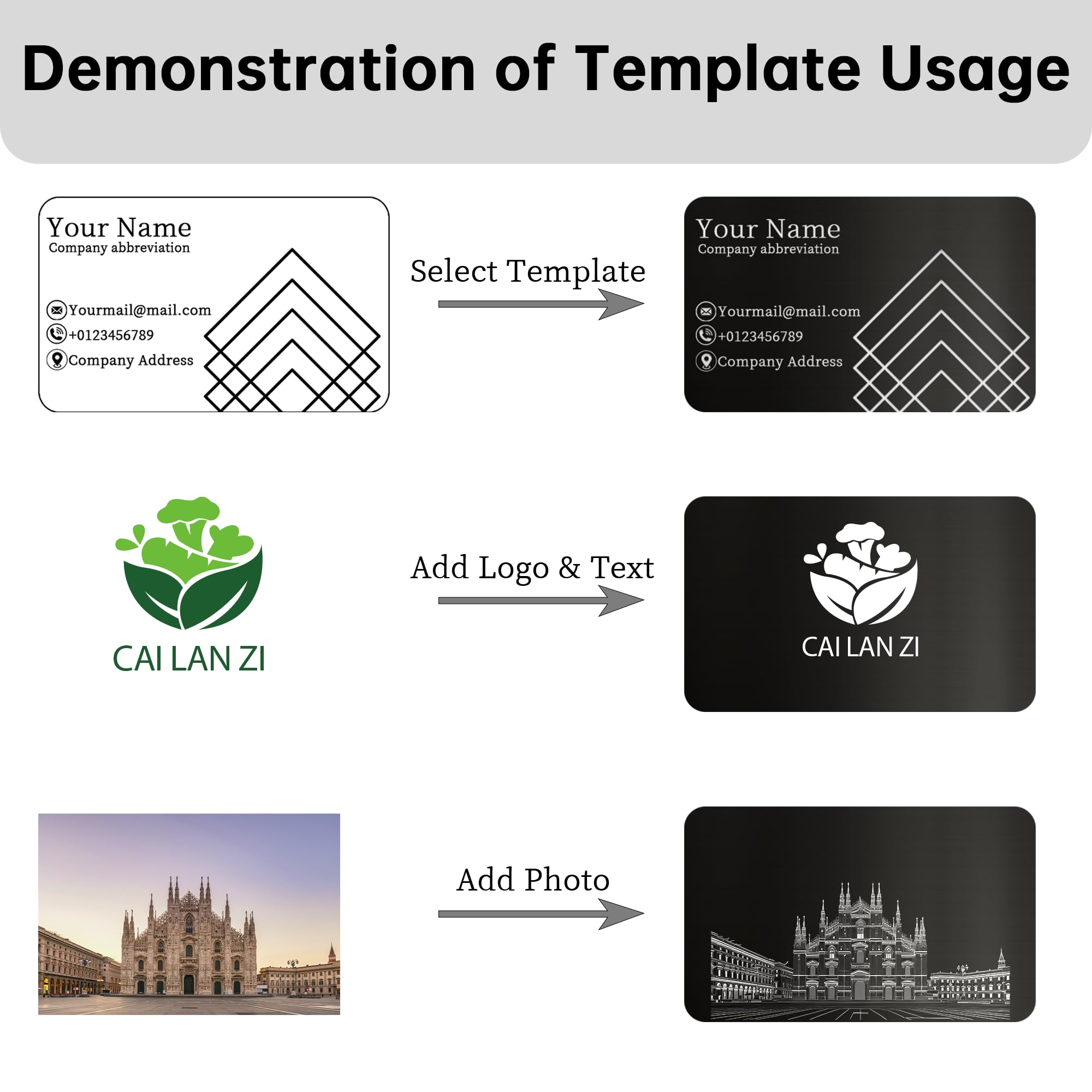 Demonstration of Template Usage

Your Name
Company abbreviation

Yourmail@mail.com
+0123456789
Company Address

Select Template

Your Name
Company abbreviation

Yourmail@mail.com
+0123456789
Company Address

CAI LAN ZI

Add Logo & Text

CAI LAN ZI

Add Photo